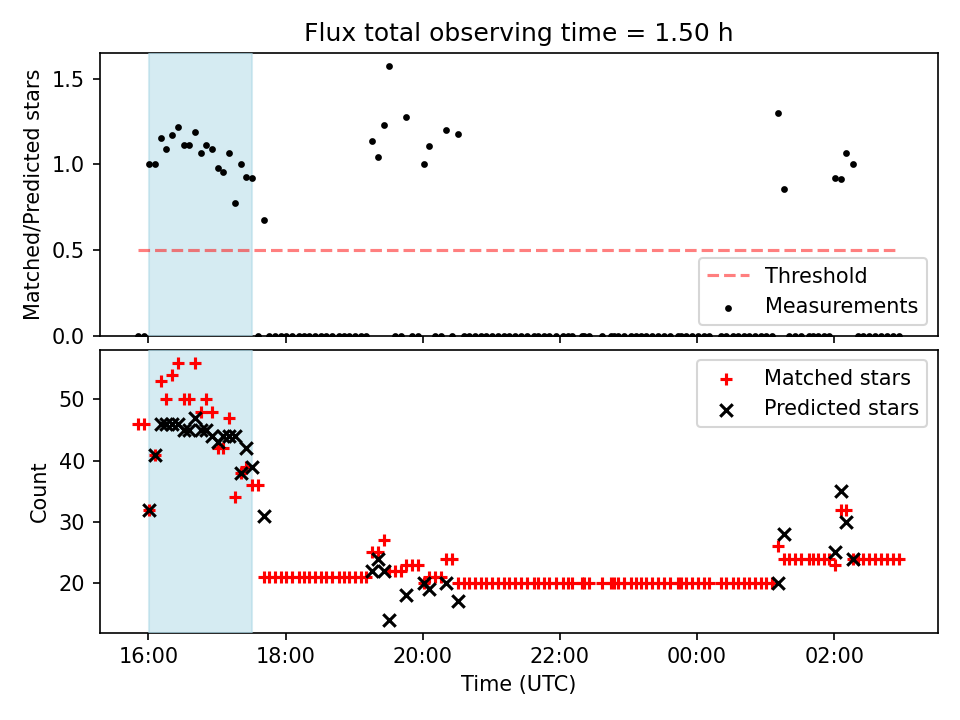 Flux total observing time = 1.50 h

Matched/Predicted stars

1.5
1.0
0.5
0.0

Threshold
Measurements

Count

50
40
30
20

Matched stars
Predicted stars

16:00
18:00
20:00
22:00
00:00
02:00

Time (UTC)